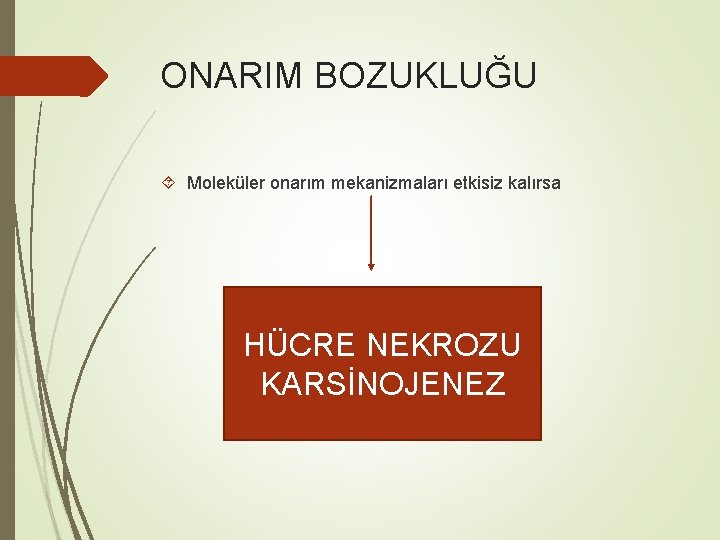 ONARIM BOZUKLUĞU

Moleküler onarım mekanizmaları etkisiz kalırsa

HÜCRE NEKROZU
KARSİNOJENEZ